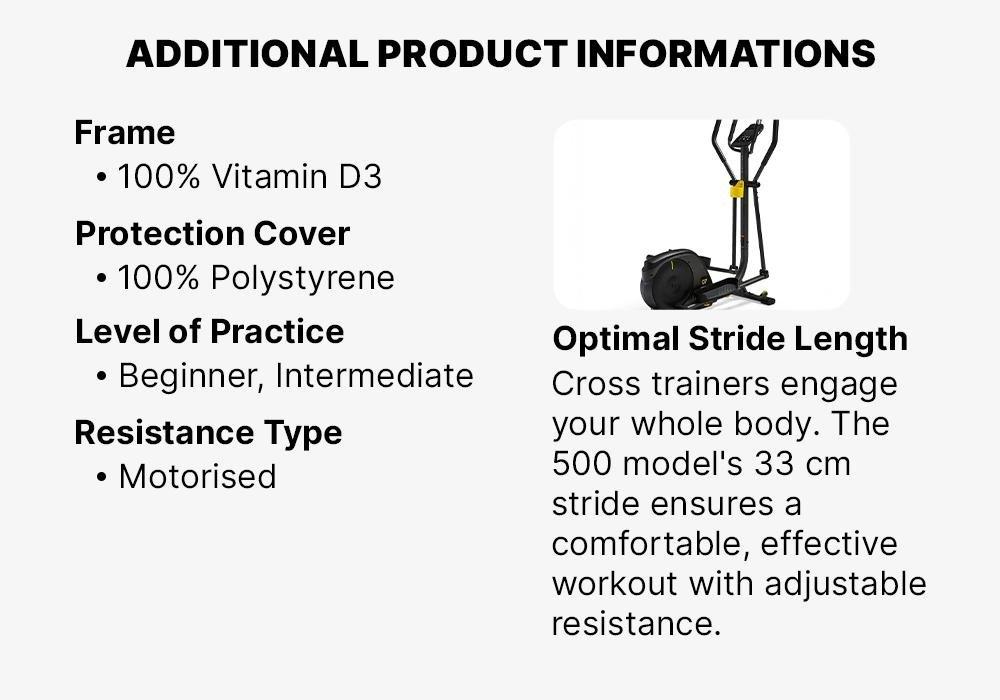 ADDITIONAL PRODUCT INFORMATIONS

Frame
• 100% Vitamin D3

Protection Cover
• 100% Polystyrene

Level of Practice
• Beginner, Intermediate

Resistance Type
• Motorised

Optimal Stride Length
Cross trainers engage your whole body. The 500 model's 33 cm stride ensures a comfortable, effective workout with adjustable resistance.